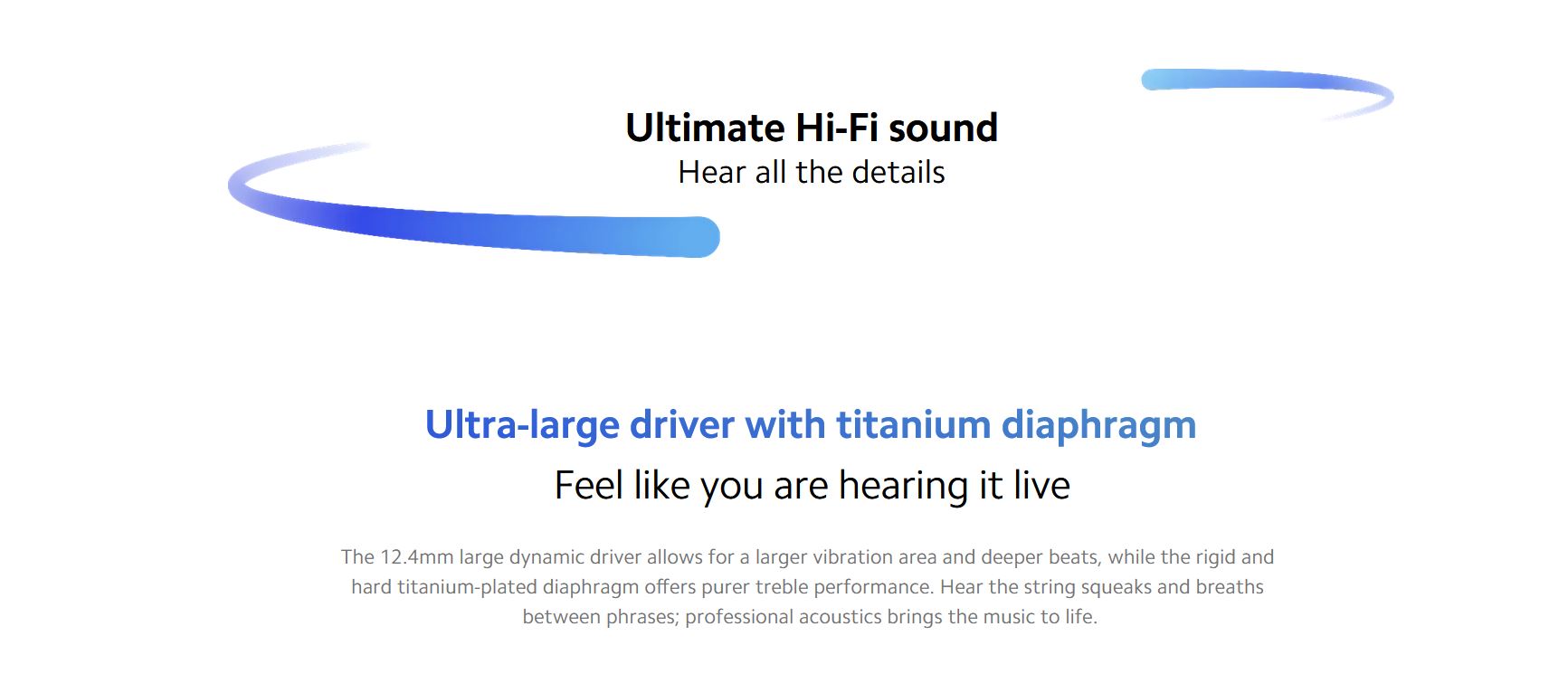 Ultimate Hi-Fi sound
Hear all the details

Ultra-large driver with titanium diaphragm
Feel like you are hearing it live

The 12.4mm large dynamic driver allows for a larger vibration area and deeper beats, while the rigid and hard titanium-plated diaphragm offers purer treble performance. Hear the string squeaks and breaths between phrases; professional acoustics brings the music to life.